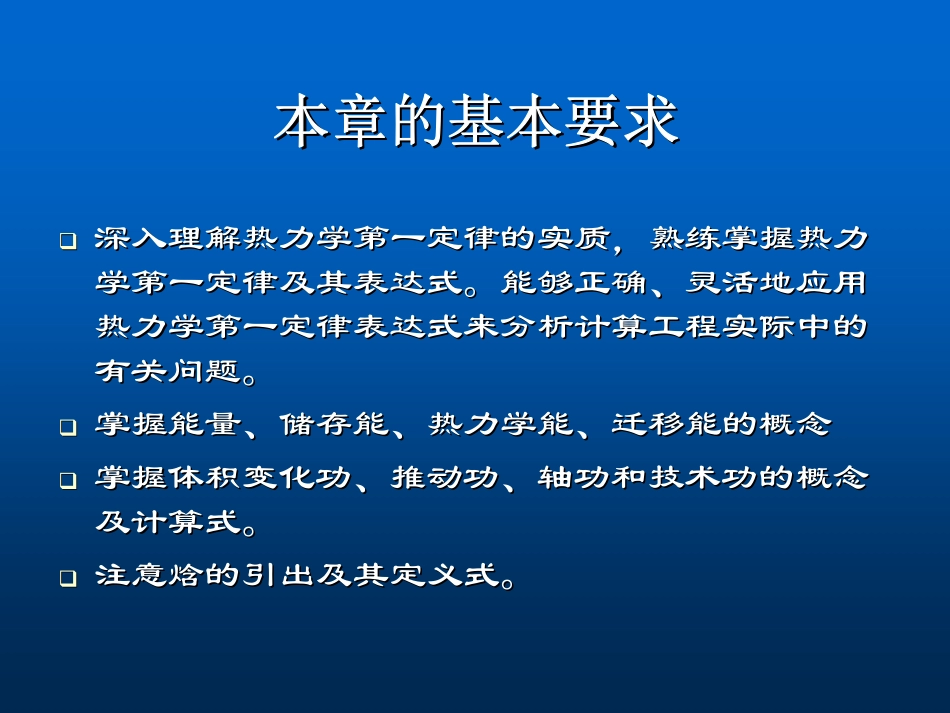 本章的基本要求

❑ 深入理解热力学第一定律的实质，熟练掌握热力学第一定律及其表达式。能够正确、灵活地应用热力学第一定律表达式来分析计算工程实际中的有关问题。

❑ 掌握能量、储存能、热力学能、迁移能的概念

❑ 掌握体积变化功、推动功、轴功和技术功的概念及计算式。

❑ 注意焓的引出及其定义式。